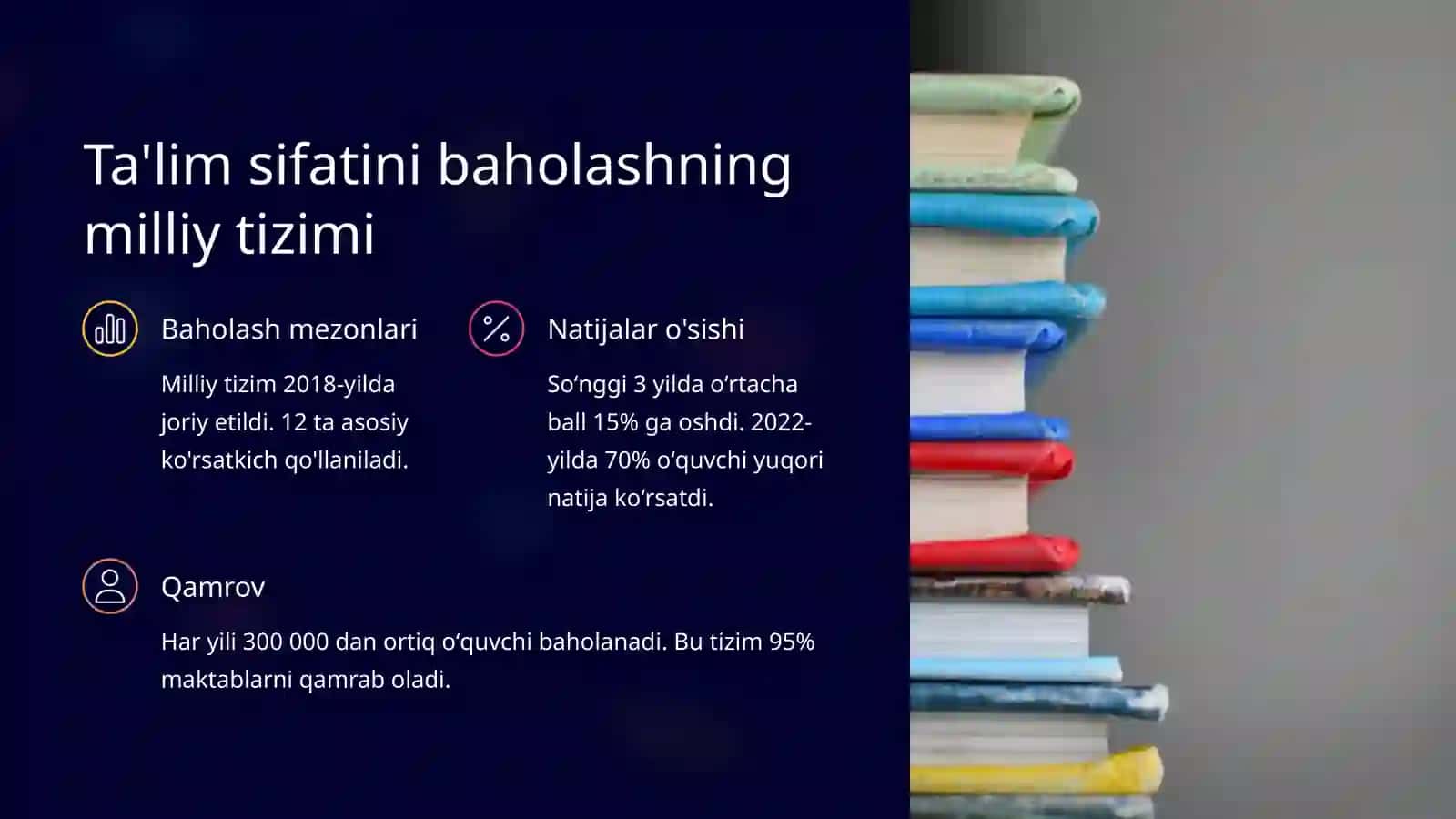 Ta'lim sifatini baholashning milliy tizimi

Baholash mezonlari

Milliy tizim 2018-yilda joriy etildi. 12 ta asosiy ko'rsatkich qo'llaniladi.

Natijalar o'sishi

So‘nggi 3 yilda o‘rtacha ball 15% ga oshdi. 2022-yilda 70% o‘quvchi yuqori natija ko‘rsatdi.

Qamrov

Har yili 300 000 dan ortiq o‘quvchi baholanadi. Bu tizim 95% maktablarni qamrab oladi.